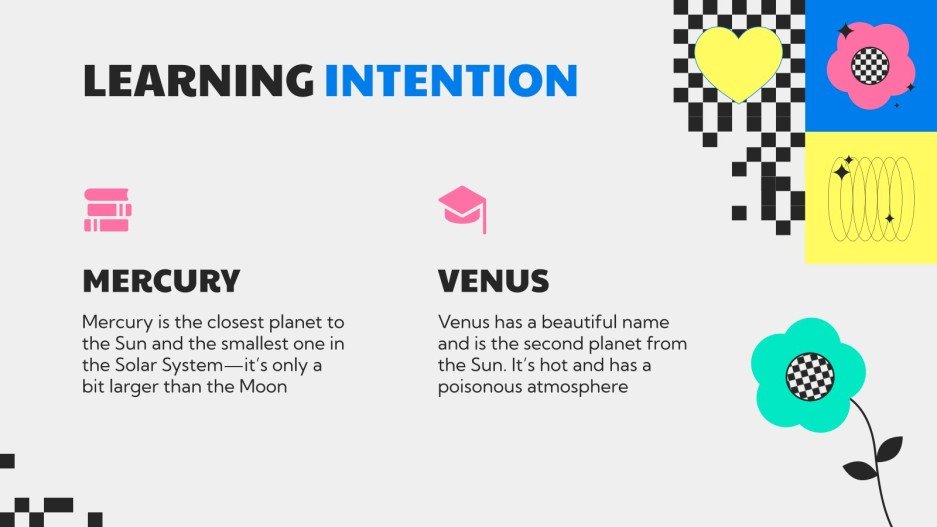 LEARNING INTENTION

MERCURY

Mercury is the closest planet to the Sun and the smallest one in the Solar System—it's only a bit larger than the Moon

VENUS

Venus has a beautiful name and is the second planet from the Sun. It's hot and has a poisonous atmosphere